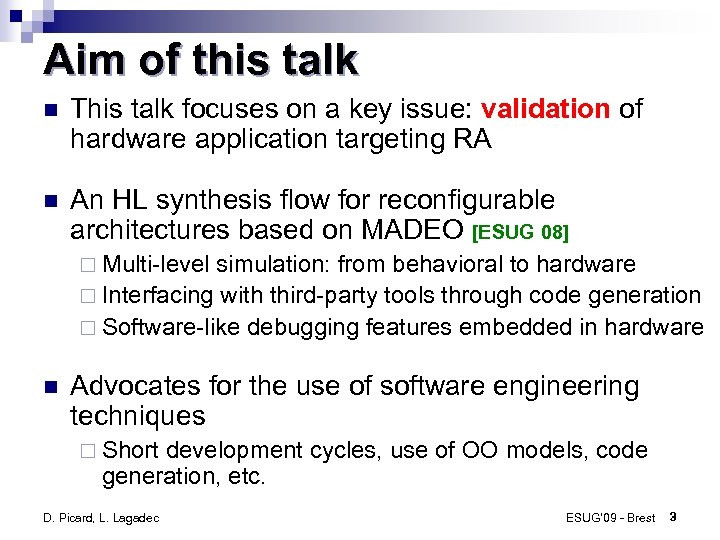 Aim of this talk

This talk focuses on a key issue: validation of hardware application targeting RA

An HL synthesis flow for reconfigurable architectures based on MADEO [ESUG 08]

Multi-level simulation: from behavioral to hardware

Interfacing with third-party tools through code generation

Software-like debugging features embedded in hardware

Advocates for the use of software engineering techniques

Short development cycles, use of OO models, code generation, etc.

D. Picard, L. Lagadec

ESUG'09 - Brest 3